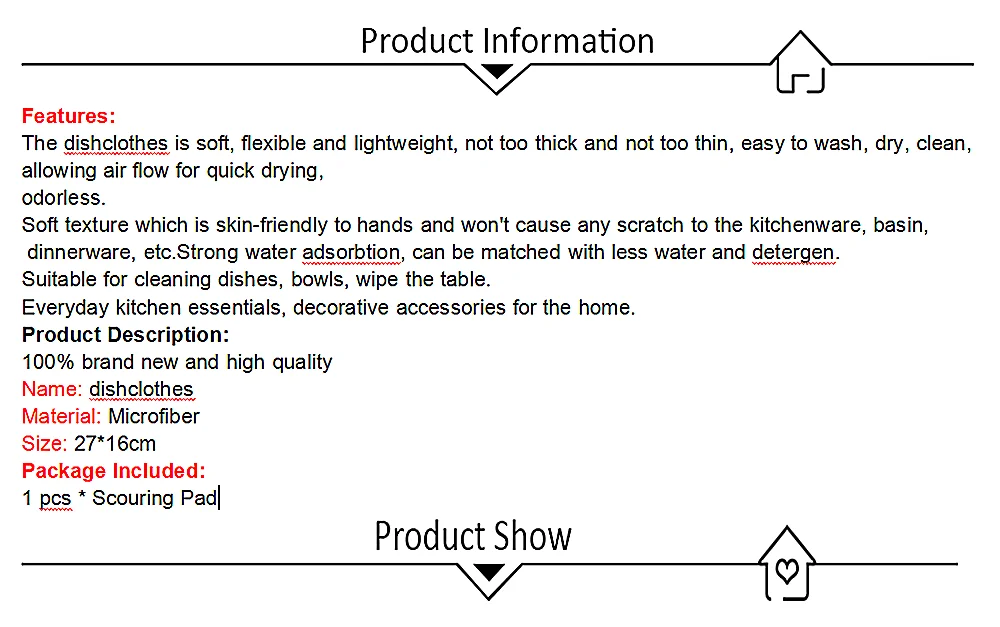 Product Information

Features:
The dishclothes is soft, flexible and lightweight, not too thick and not too thin, easy to wash, dry, clean, allowing air flow for quick drying,
odorless.
Soft texture which is skin-friendly to hands and won't cause any scratch to the kitchenware, basin, dinnerware, etc.Strong water adsorbtion, can be matched with less water and detergen.
Suitable for cleaning dishes, bowls, wipe the table.
Everyday kitchen essentials, decorative accessories for the home.
Product Description:
100% brand new and high quality
Name: dishclothes
Material: Microfiber
Size: 27*16cm
Package Included:
1 pcs * Scouring Pad

Product Show